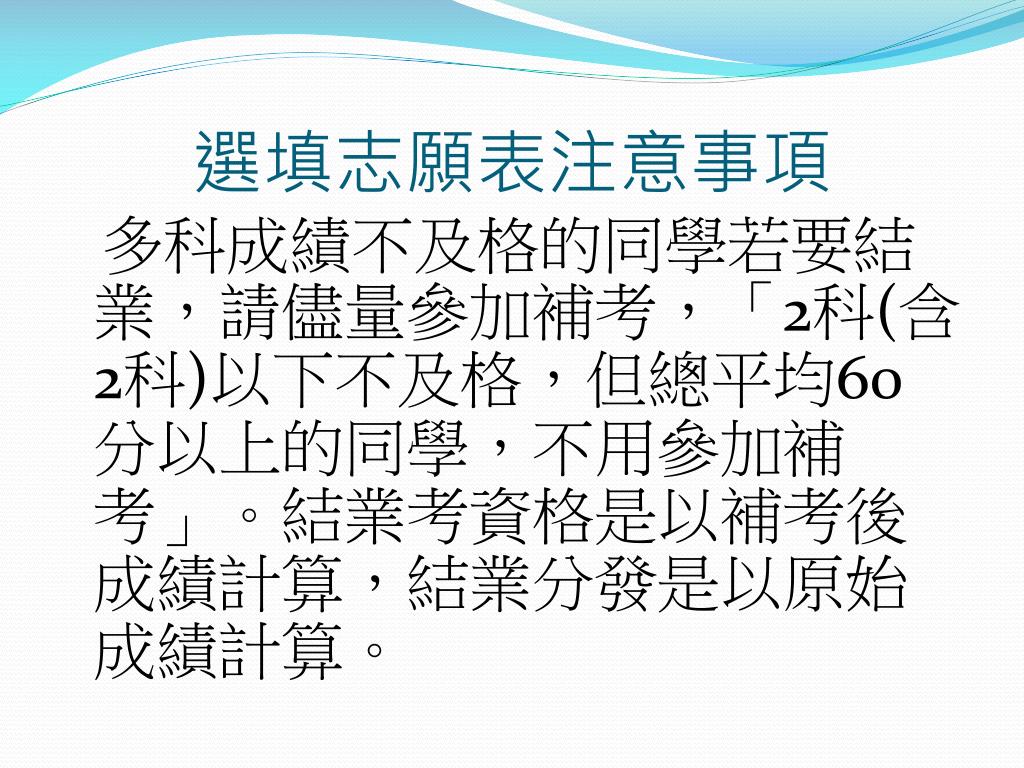 選填志願表注意事項

多科成績不及格的同學若要結業，請儘量參加補考，「2科(含2科)以下不及格，但總平均60分以上的同學，不用參加補考」。結業考資格是以補考後成績計算，結業分發是以原始成績計算。